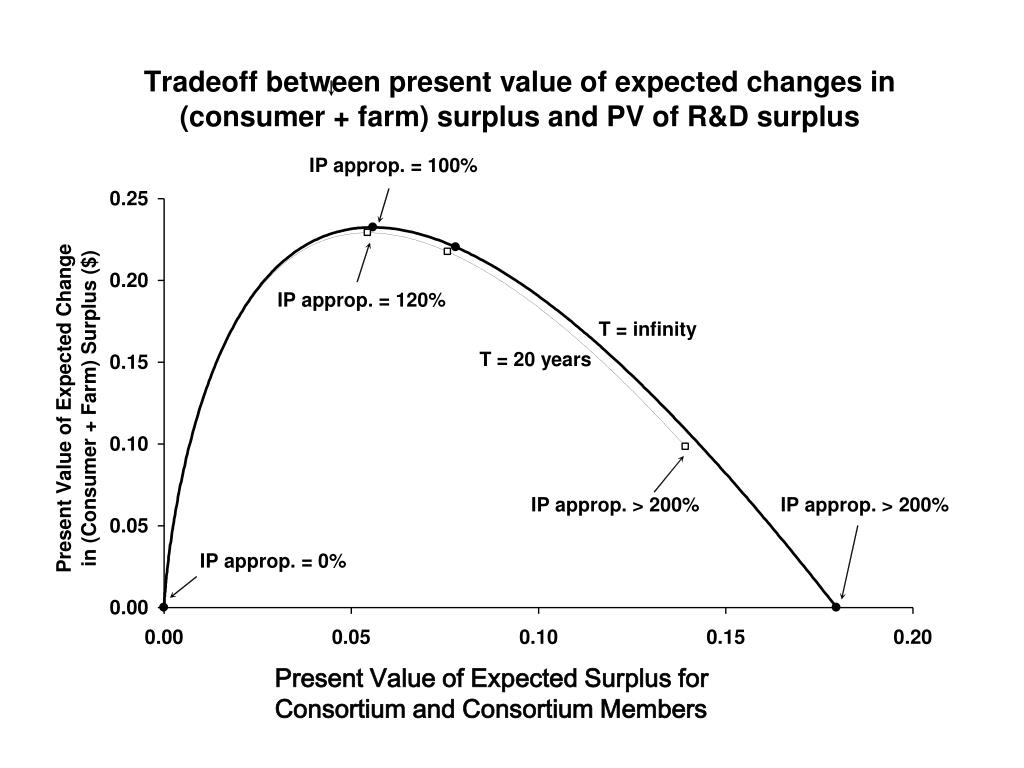 Tradeoff between present value of expected changes in (consumer + farm) surplus and PV of R&D surplus

IP approp. = 100%

IP approp. = 120%

T = infinity

T = 20 years

IP approp. > 200%

IP approp. > 200%

IP approp. = 0%

Present Value of Expected Change in (Consumer + Farm) Surplus ($)

0.25
0.20
0.15
0.10
0.05
0.00

0.00
0.05
0.10
0.15
0.20

Present Value of Expected Surplus for Consortium and Consortium Members